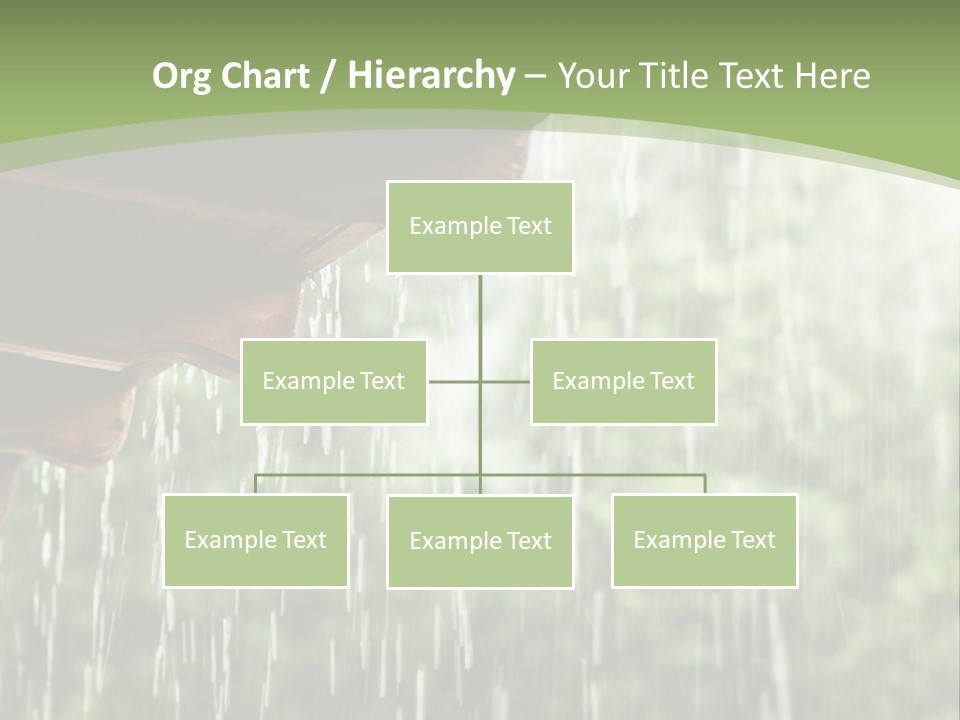 Org Chart / Hierarchy – Your Title Text Here

Example Text

Example Text

Example Text

Example Text

Example Text

Example Text